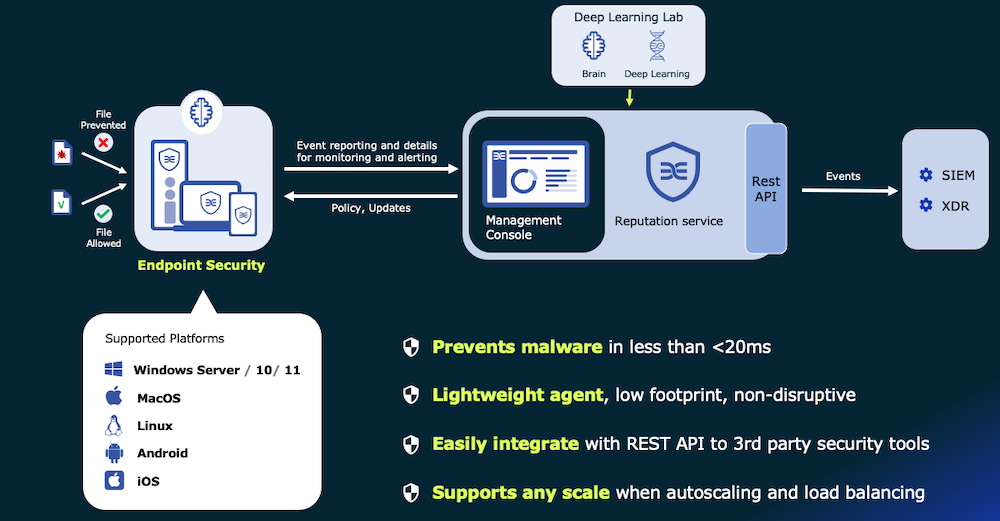 Deep Learning Lab
Brain
Deep Learning

File Prevented
File Allowed

Endpoint Security

Event reporting and details for monitoring and alerting

Policy, Updates

Management Console

Reputation service

Rest API

Events

SIEM
XDR

Supported Platforms
Windows Server / 10/ 11
MacOS
Linux
Android
iOS

Prevents malware in less than <20ms

Lightweight agent, low footprint, non-disruptive

Easily integrate with REST API to 3rd party security tools

Supports any scale when autoscaling and load balancing